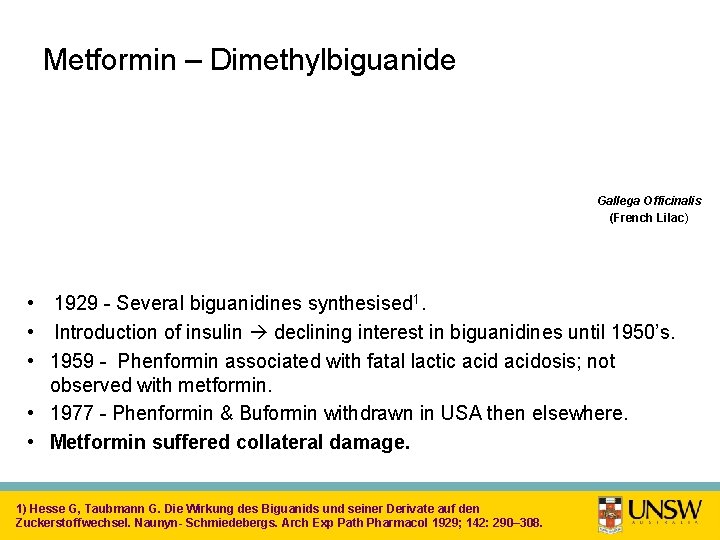 Metformin – Dimethylbiguanide

Gallega Officinalis
(French Lilac)

• 1929 - Several biguanidines synthesised$^1$.
• Introduction of insulin → declining interest in biguanidines until 1950's.
• 1959 - Phenformin associated with fatal lactic acid acidosis; not observed with metformin.
• 1977 - Phenformin & Buformin withdrawn in USA then elsewhere.
• Metformin suffered collateral damage.

1) Hesse G, Taubmann G. Die Wirkung des Biguanids und seiner Derivate auf den Zuckerstoffwechsel. Naunyn- Schmiedebergs. Arch Exp Path Pharmacol 1929; 142: 290–308.

UNSW
AUSTRALIA